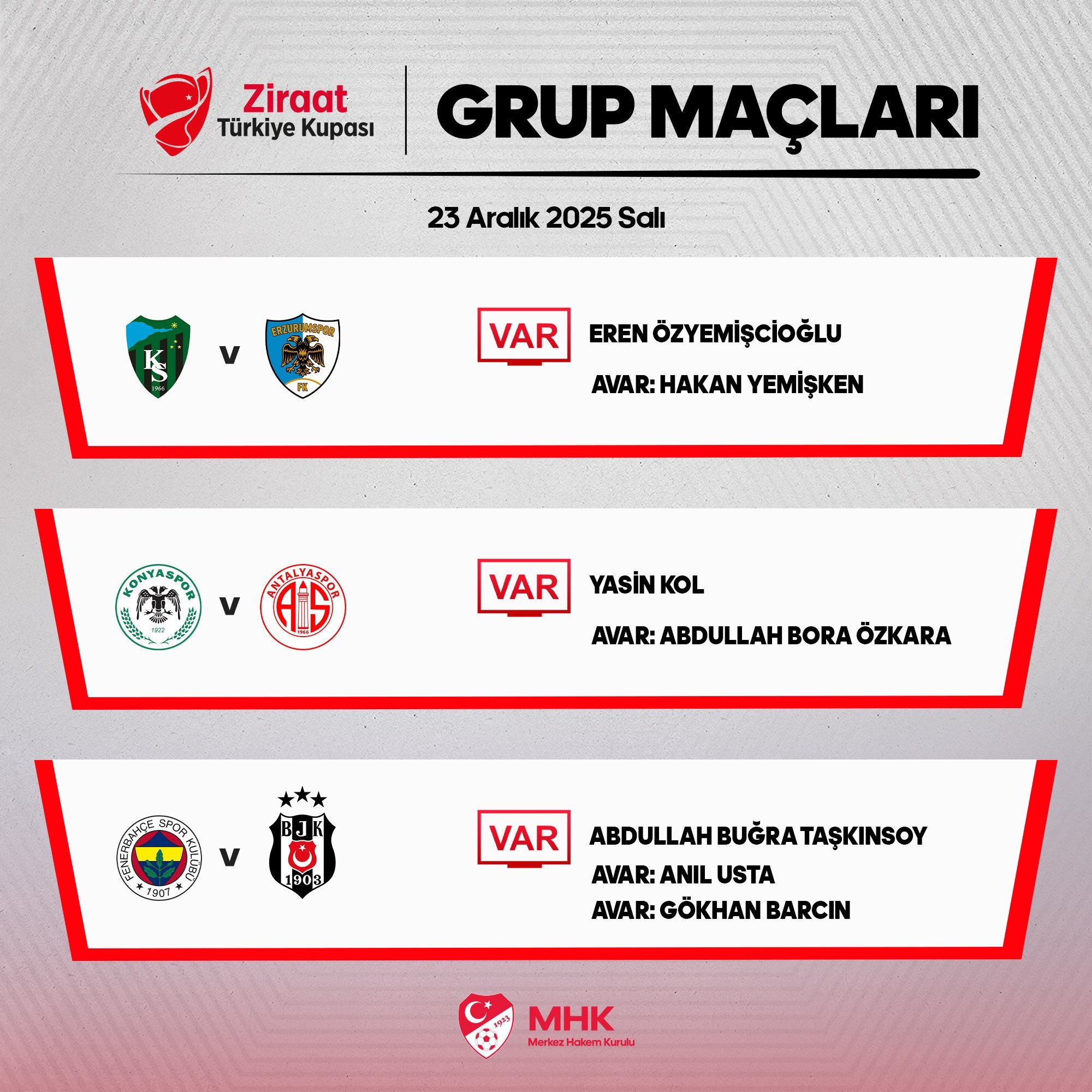 Ziraat Türkiye Kupası

GRUP MAÇLARI

23 Aralık 2025 Salı

KS 1966 v ERZURUMSPOR FK

VAR EREN ÖZYEMİŞCİOĞLU

AVAR: HAKAN YEMİŞKEN

KONYASPOR 1922 v ANTALYASPOR AS 1966

VAR YASİN KOL

AVAR: ABDULLAH BORA ÖZKARA

FENERBAHÇE SPOR KULÜBÜ 1907 v BJK 1903

VAR ABDULLAH BUĞRA TAŞKINSOY

AVAR: ANIL USTA

AVAR: GÖKHAN BARCIN

1923 MHK Merkez Hakem Kurulu